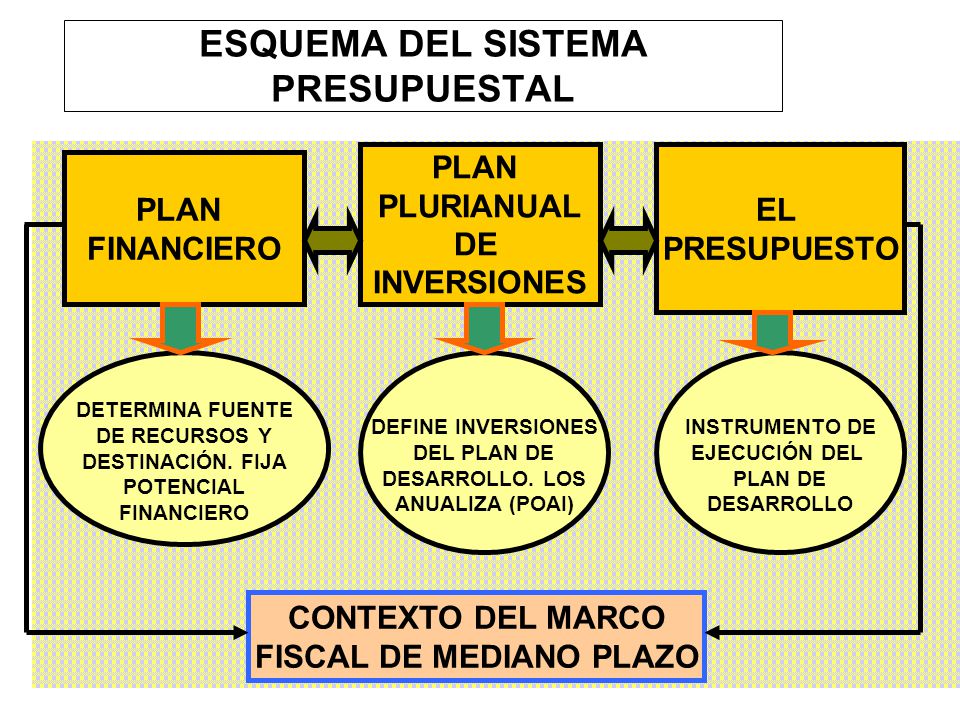 ESQUEMA DEL SISTEMA PRESUPUESTAL

PLAN FINANCIERO

PLAN PLURIANUAL DE INVERSIONES

EL PRESUPUESTO

DETERMINA FUENTE DE RECURSOS Y DESTINACIÓN. FIJA POTENCIAL FINANCIERO

DEFINE INVERSIONES DEL PLAN DE DESARROLLO. LOS ANUALIZA (POAI)

INSTRUMENTO DE EJECUCIÓN DEL PLAN DE DESARROLLO

CONTEXTO DEL MARCO FISCAL DE MEDIANO PLAZO